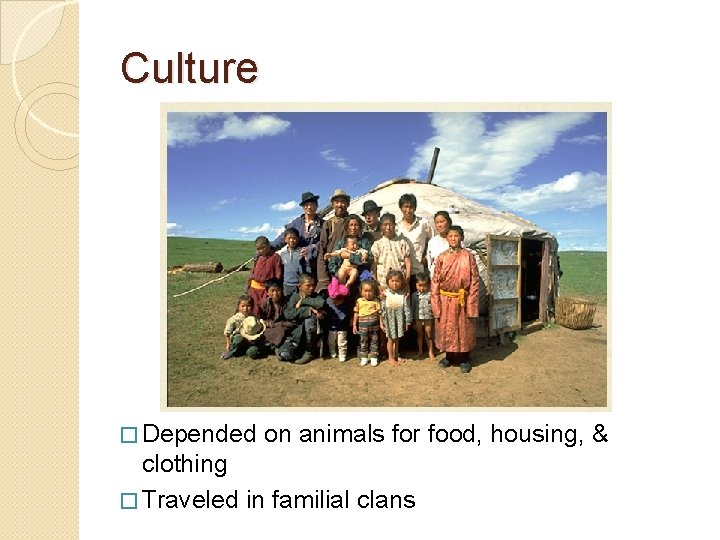 Culture

□ Depended on animals for food, housing, & clothing

□ Traveled in familial clans